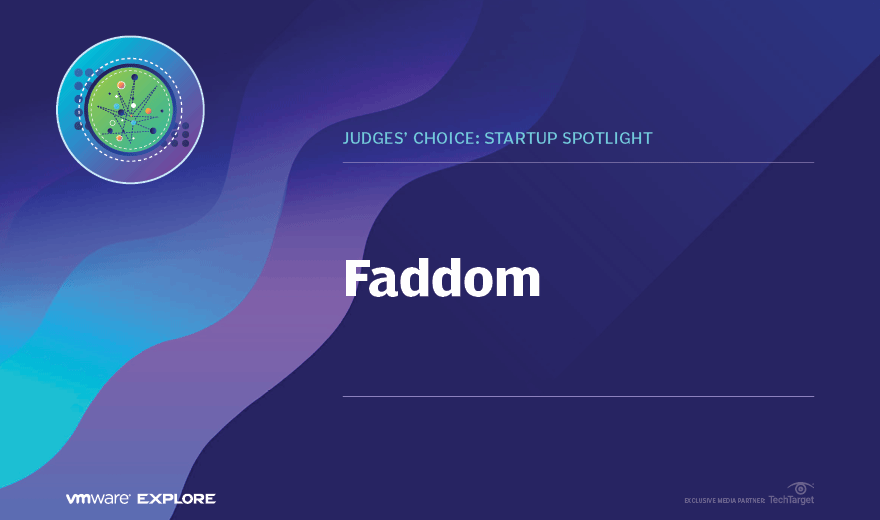 JUDGES' CHOICE: STARTUP SPOTLIGHT

Faddom

vmware® EXPLORE

EXCLUSIVE MEDIA PARTNER: TechTarget